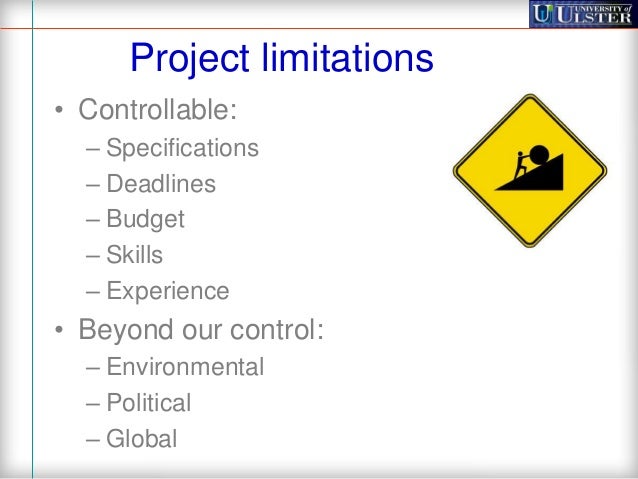 UNIVERSITY of ULSTER

Project limitations

• Controllable:
– Specifications
– Deadlines
– Budget
– Skills
– Experience
• Beyond our control:
– Environmental
– Political
– Global